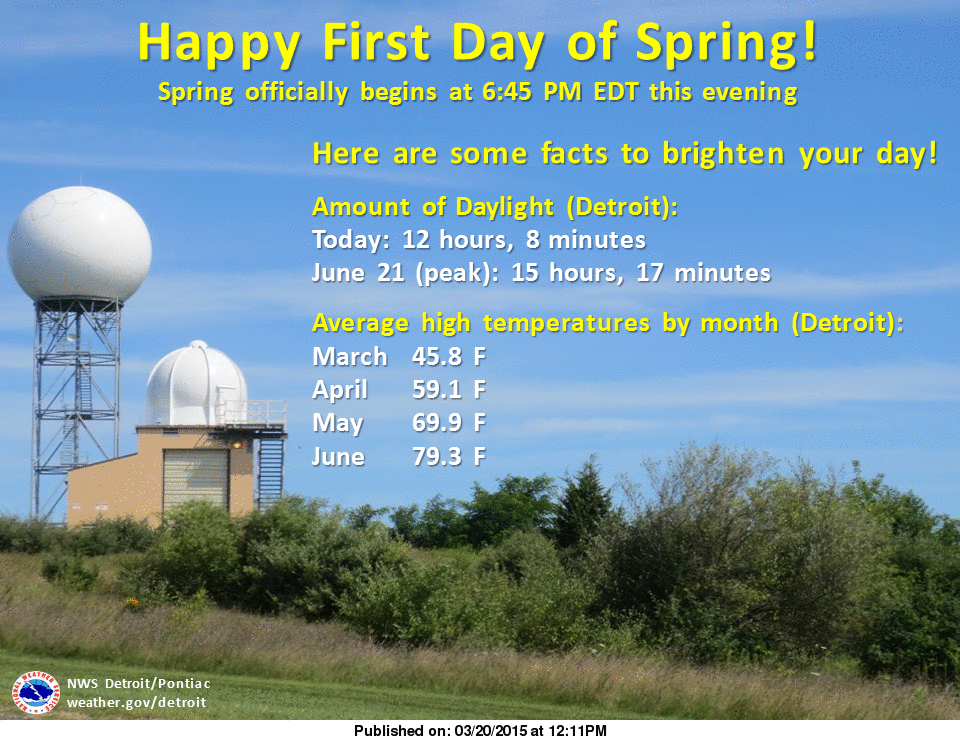 Happy First Day of Spring!
Spring officially begins at 6:45 PM EDT this evening

Here are some facts to brighten your day!

Amount of Daylight (Detroit):
Today: 12 hours, 8 minutes
June 21 (peak): 15 hours, 17 minutes

Average high temperatures by month (Detroit):
March 45.8 F
April 59.1 F
May 69.9 F
June 79.3 F

NATIONAL WEATHER SERVICE
NWS Detroit/Pontiac
weather.gov/detroit

Published on: 03/20/2015 at 12:11PM